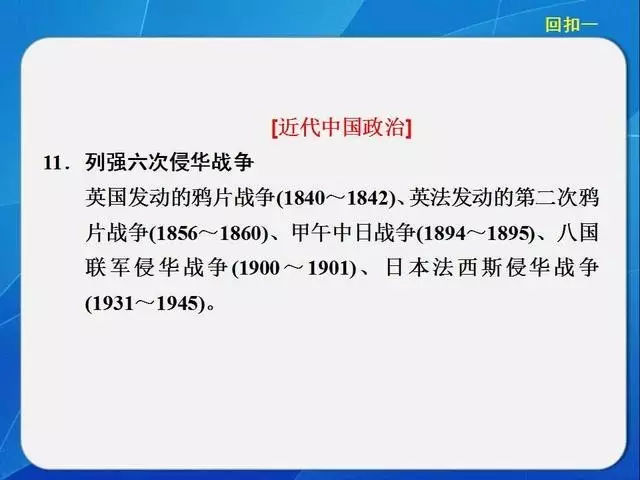 回扣一

[近代中国政治]

11．列强六次侵华战争

英国发动的鸦片战争(1840～1842)、英法发动的第二次鸦片战争(1856～1860)、甲午中日战争(1894～1895)、八国联军侵华战争(1900～1901)、日本法西斯侵华战争(1931～1945)。